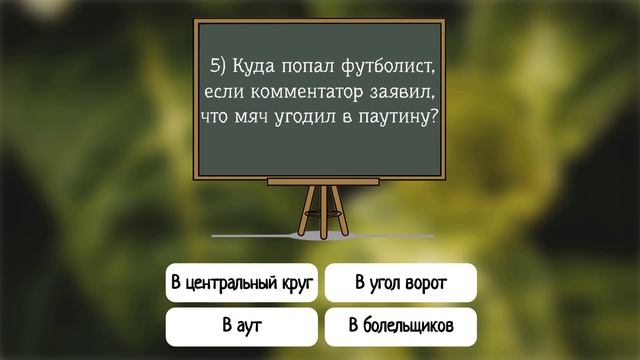 5) Куда попал футболист, если комментатор заявил, что мяч угодил в паутину?

В центральный круг

В угол ворот

В аут

В болельщиков